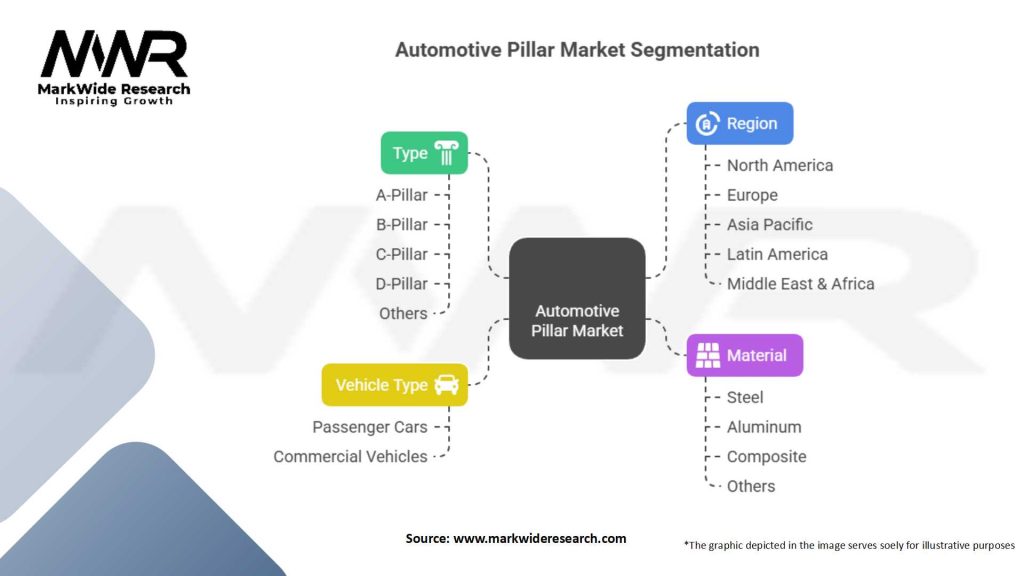 MWR
MarkWide Research
Inspiring Growth

Automotive Pillar Market Segmentation

Type
A-Pillar
B-Pillar
C-Pillar
D-Pillar
Others

Vehicle Type
Passenger Cars
Commercial Vehicles

Automotive Pillar Market

Region
North America
Europe
Asia Pacific
Latin America
Middle East & Africa

Material
Steel
Aluminum
Composite
Others

Source: www.markwideresearch.com

*The graphic depicted in the image serves soely for illustrative purposes